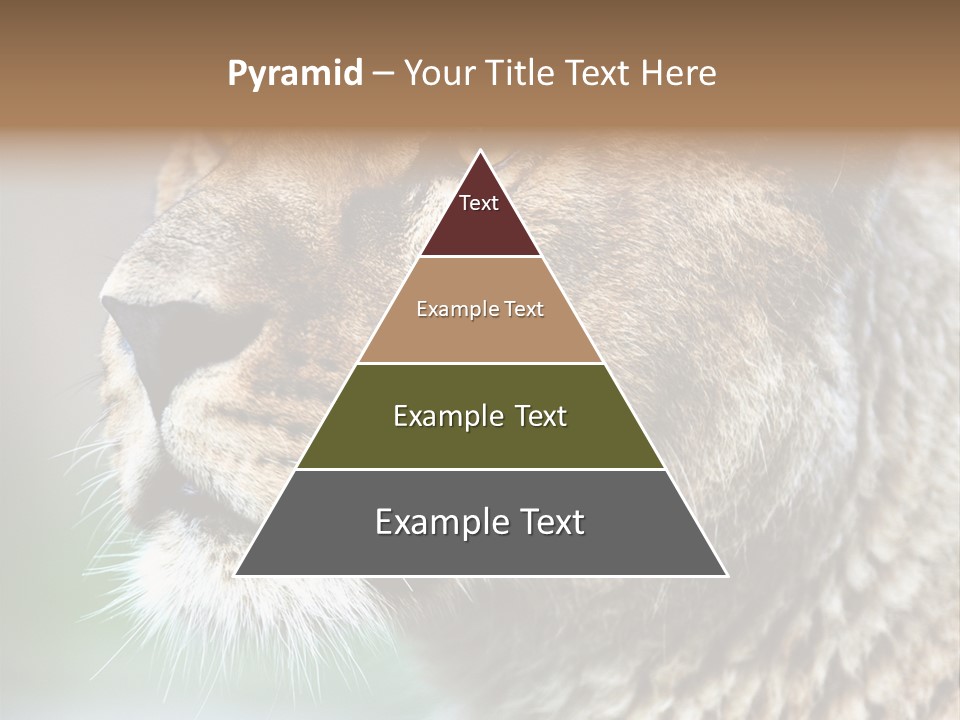 Pyramid – Your Title Text Here

Text

Example Text

Example Text

Example Text